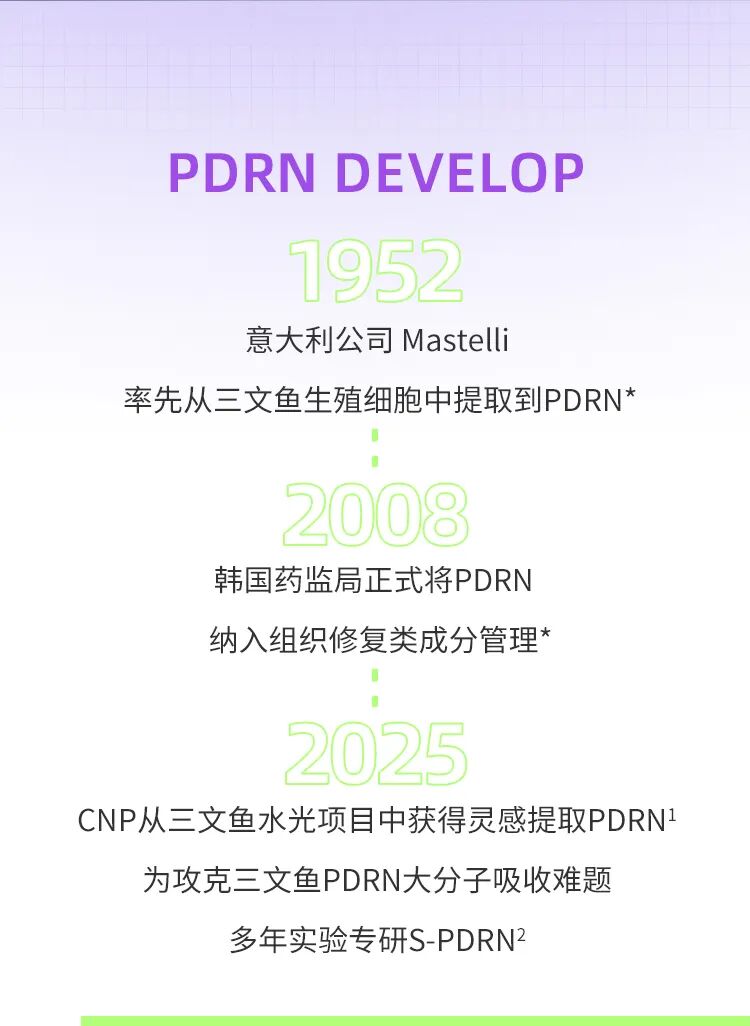 PDRN DEVELOP

1952

意大利公司 Mastelli

率先从三文鱼生殖细胞中提取到PDRN*

2008

韩国药监局正式将PDRN

纳入组织修复类成分管理*

2025

CNP从三文鱼水光项目中获得灵感提取PDRN$^1$

为攻克三文鱼PDRN大分子吸收难题

多年实验专研S-PDRN$^2$